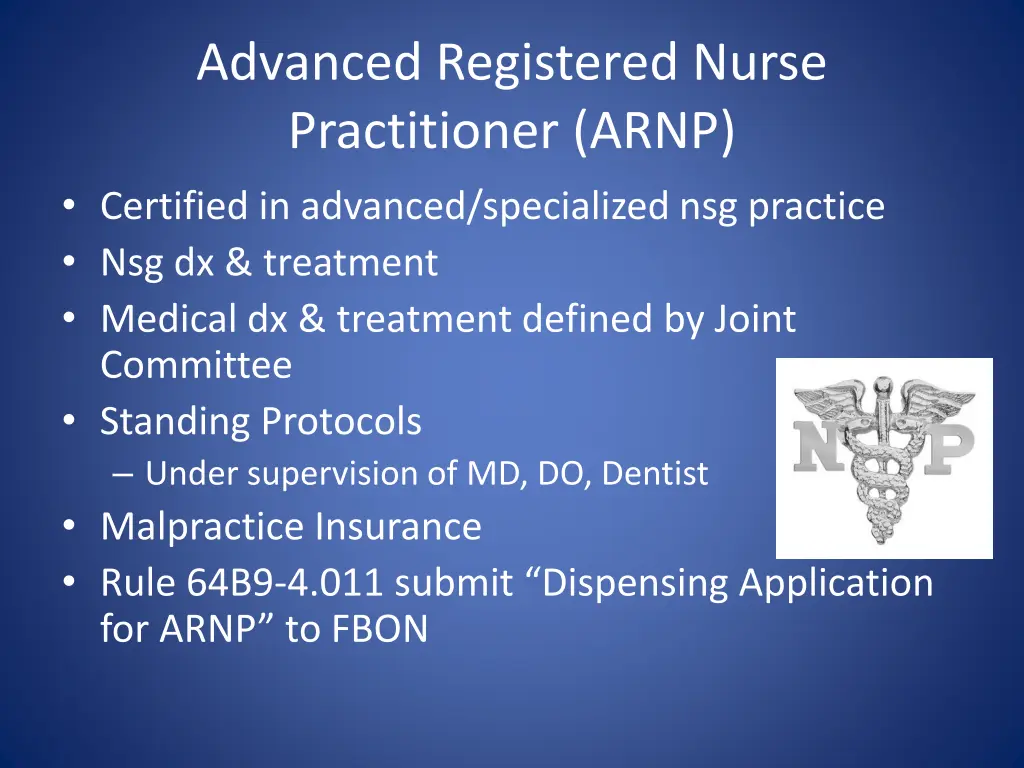 Advanced Registered Nurse Practitioner (ARNP)

• Certified in advanced/specialized nsg practice
• Nsg dx & treatment
• Medical dx & treatment defined by Joint Committee
• Standing Protocols
 – Under supervision of MD, DO, Dentist
• Malpractice Insurance
• Rule 64B9-4.011 submit “Dispensing Application for ARNP” to FBON

N P